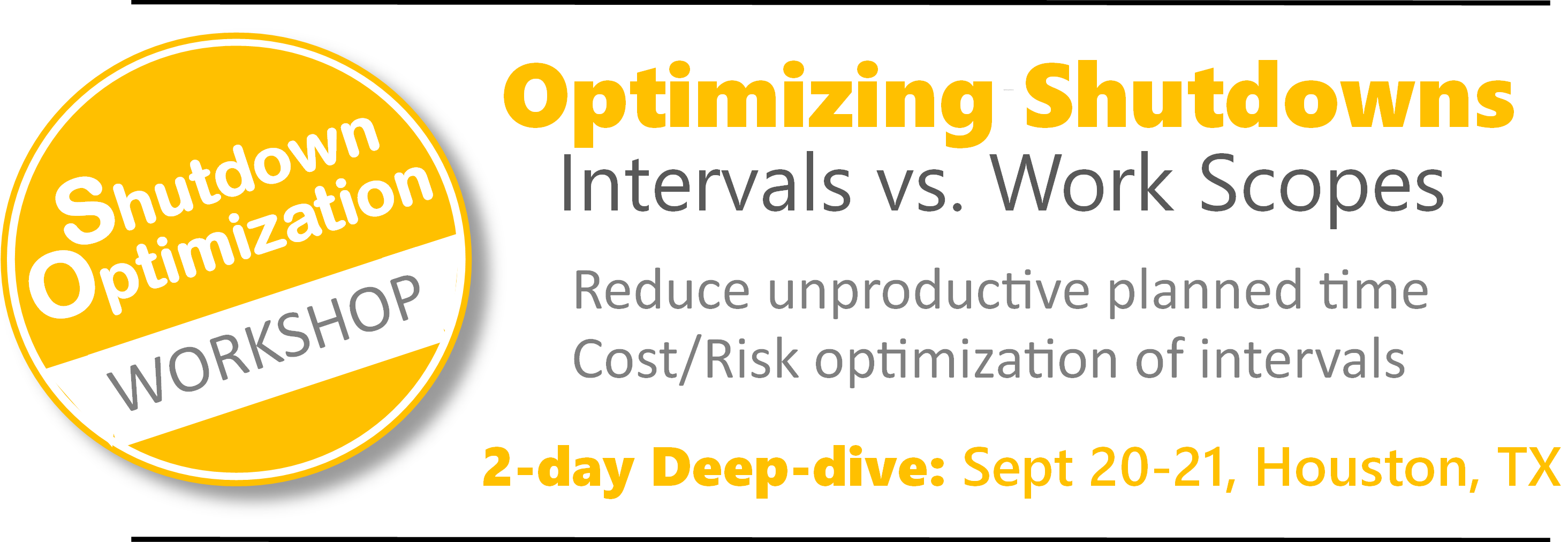 Shutdown Optimization
WORKSHOP

Optimizing Shutdowns
Intervals vs. Work Scopes

Reduce unproductive planned time
Cost/Risk optimization of intervals

2-day Deep-dive: Sept 20-21, Houston, TX